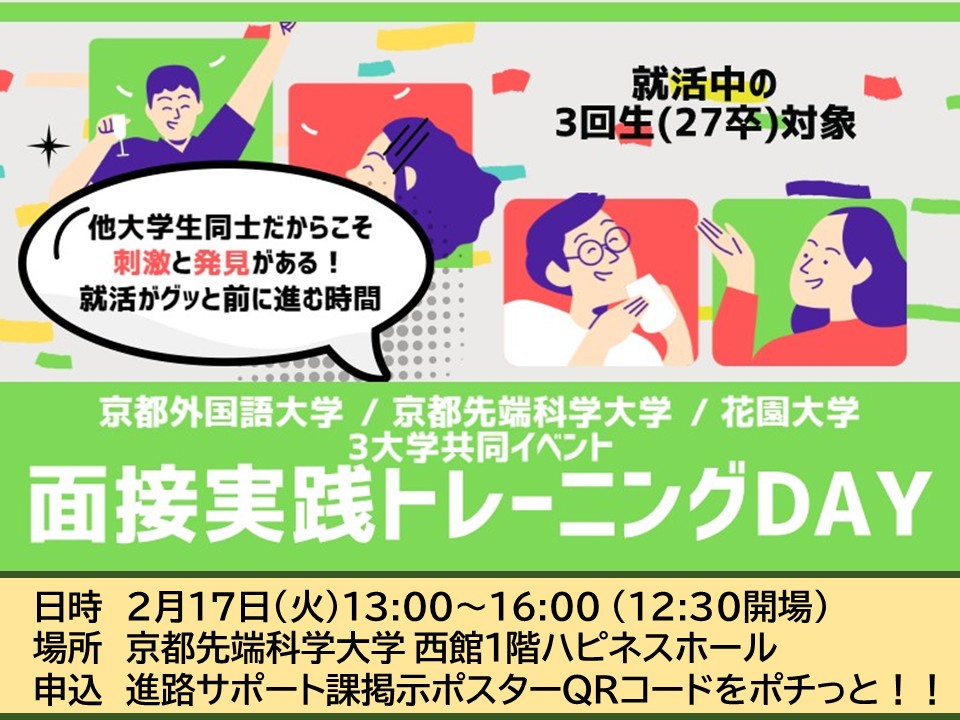 就活中の
3回生(27卒)対象

他大学生同士だからこそ
刺激と発見がある！
就活がグッと前に進む時間

京都外国語大学 / 京都先端科学大学 / 花園大学
3大学共同イベント
面接実践トレーニングDAY

日時 2月17日(火)13:00～16:00 (12:30開場)
場所 京都先端科学大学 西館1階ハピネスホール
申込 進路サポート課掲示ポスターQRコードをポチっと！！